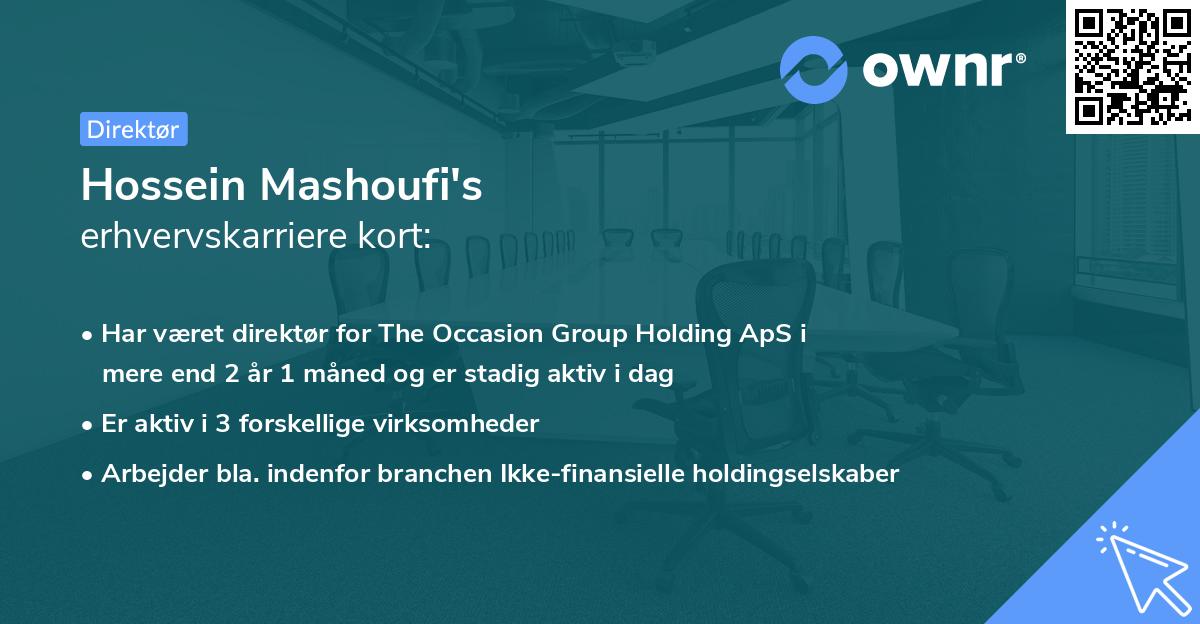 ownr®

Direktør

Hossein Mashoufi's
erhvervskarriere kort:

• Har været direktør for The Occasion Group Holding ApS i mere end 2 år 1 måned og er stadig aktiv i dag
• Er aktiv i 3 forskellige virksomheder
• Arbejder bla. indenfor branchen Ikke-finansielle holdingselskaber